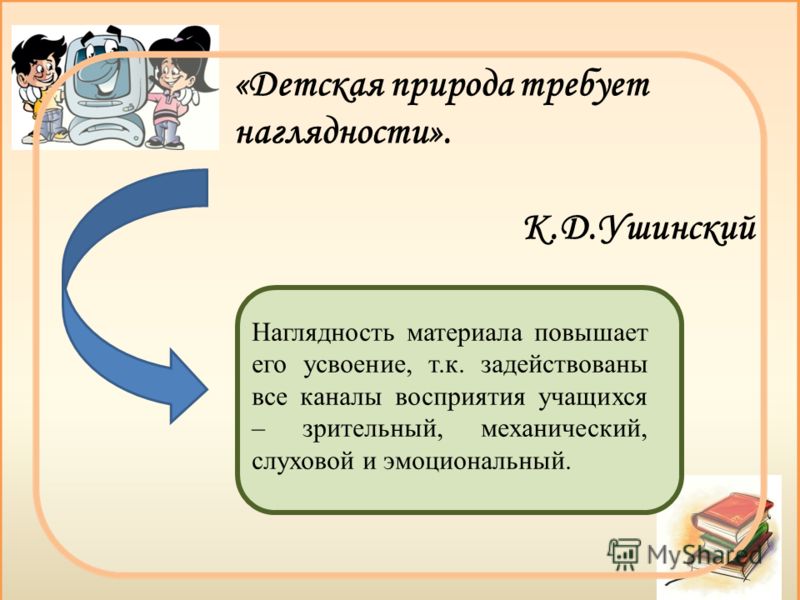 «Детская природа требует наглядности».

К.Д.Ушинский

Наглядность материала повышает его усвоение, т.к. задействованы все каналы восприятия учащихся – зрительный, механический, слуховой и эмоциональный.

MyShared